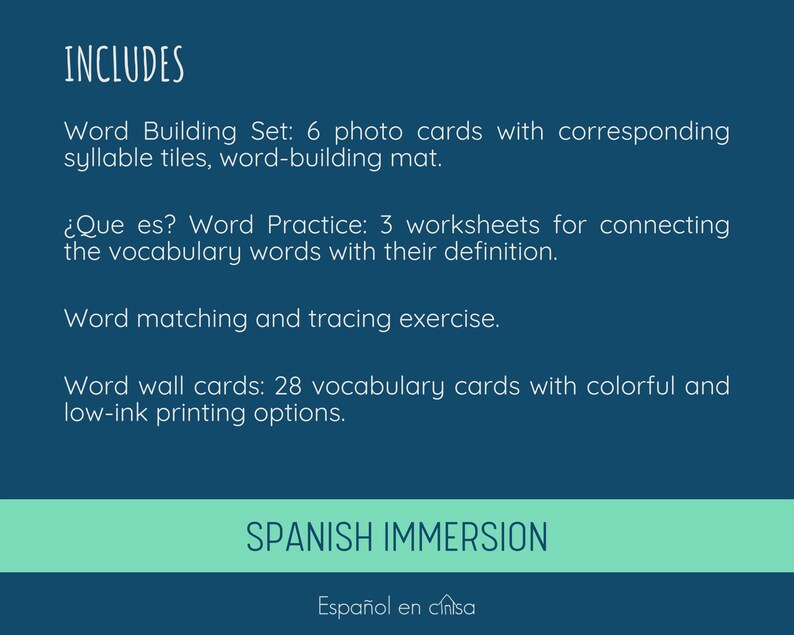 INCLUDES

Word Building Set: 6 photo cards with corresponding syllable tiles, word-building mat.

¿Que es? Word Practice: 3 worksheets for connecting the vocabulary words with their definition.

Word matching and tracing exercise.

Word wall cards: 28 vocabulary cards with colorful and low-ink printing options.

SPANISH IMMERSION

Español en casa